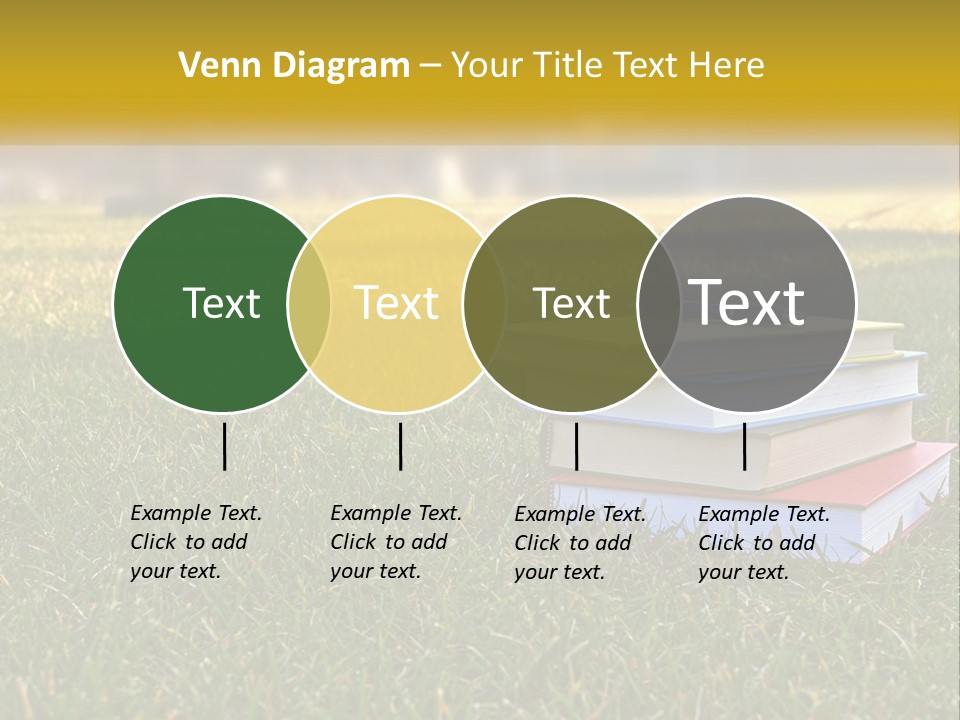 Venn Diagram – Your Title Text Here

Text

Text

Text

Text

Example Text. Click to add your text.

Example Text. Click to add your text.

Example Text. Click to add your text.

Example Text. Click to add your text.